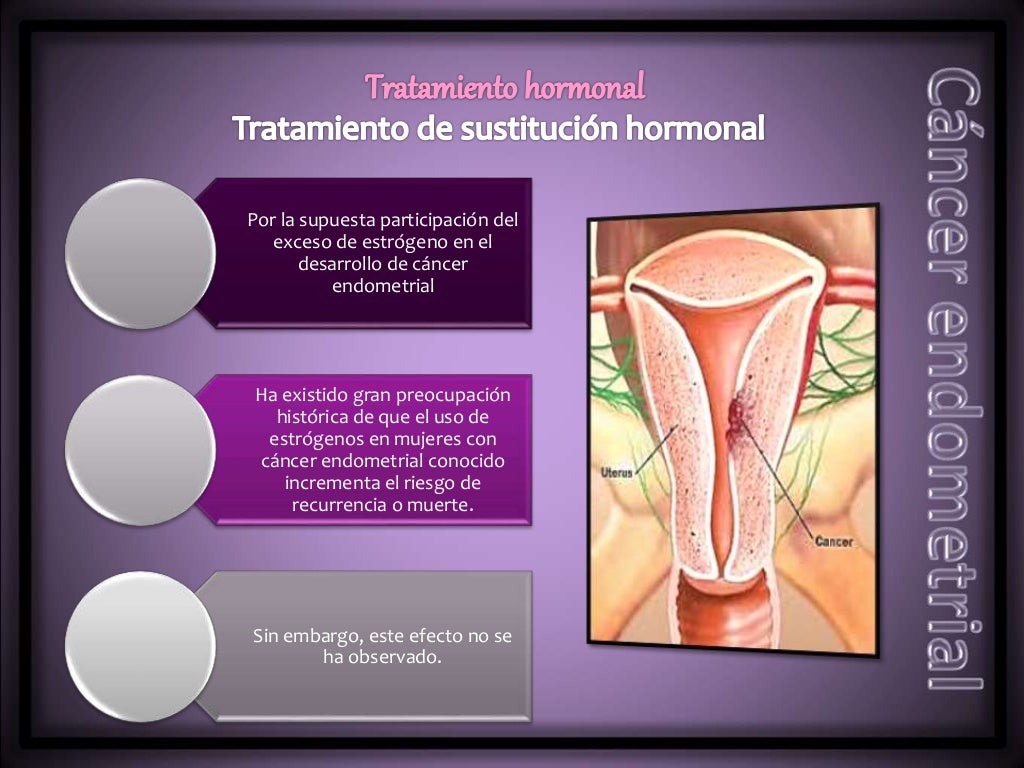 Tratamiento hormonal
Tratamiento de sustitución hormonal

Por la supuesta participación del exceso de estrógeno en el desarrollo de cáncer endometrial

Ha existido gran preocupación histórica de que el uso de estrógenos en mujeres con cáncer endometrial conocido incrementa el riesgo de recurrencia o muerte.

Sin embargo, este efecto no se ha observado.

Uterus

Cancer

Cáncer endometrial